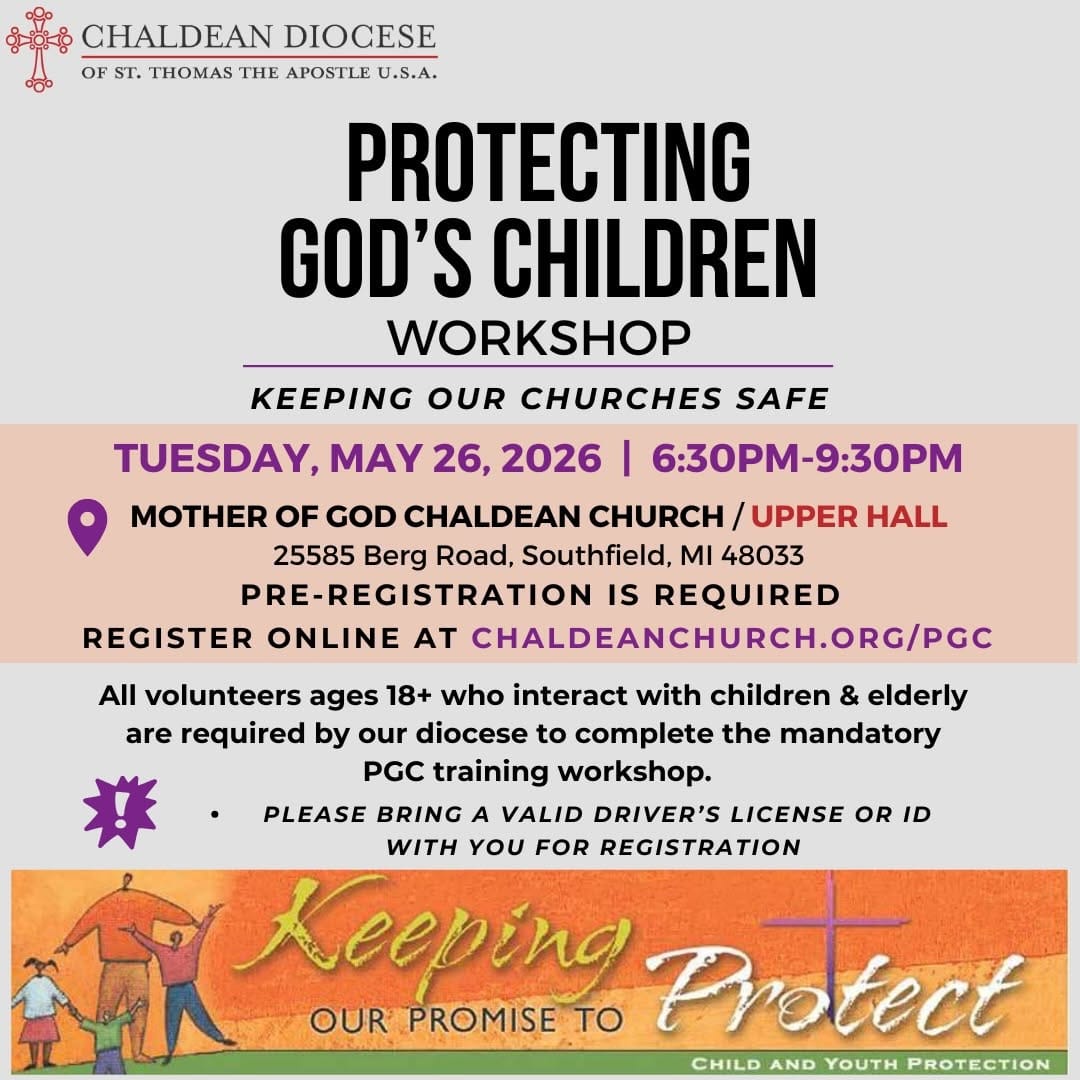 CHALDEAN DIOCESE
OF ST. THOMAS THE APOSTLE U.S.A.

PROTECTING GOD'S CHILDREN
WORKSHOP

KEEPING OUR CHURCHES SAFE

TUESDAY, MAY 26, 2026 | 6:30PM-9:30PM

MOTHER OF GOD CHALDEAN CHURCH / UPPER HALL
25585 Berg Road, Southfield, MI 48033
PRE-REGISTRATION IS REQUIRED
REGISTER ONLINE AT CHALDEANCHURCH.ORG/PGC

All volunteers ages 18+ who interact with children & elderly are required by our diocese to complete the mandatory PGC training workshop.

!

• PLEASE BRING A VALID DRIVER'S LICENSE OR ID WITH YOU FOR REGISTRATION

Keeping OUR PROMISE TO Protect
CHILD AND YOUTH PROTECTION